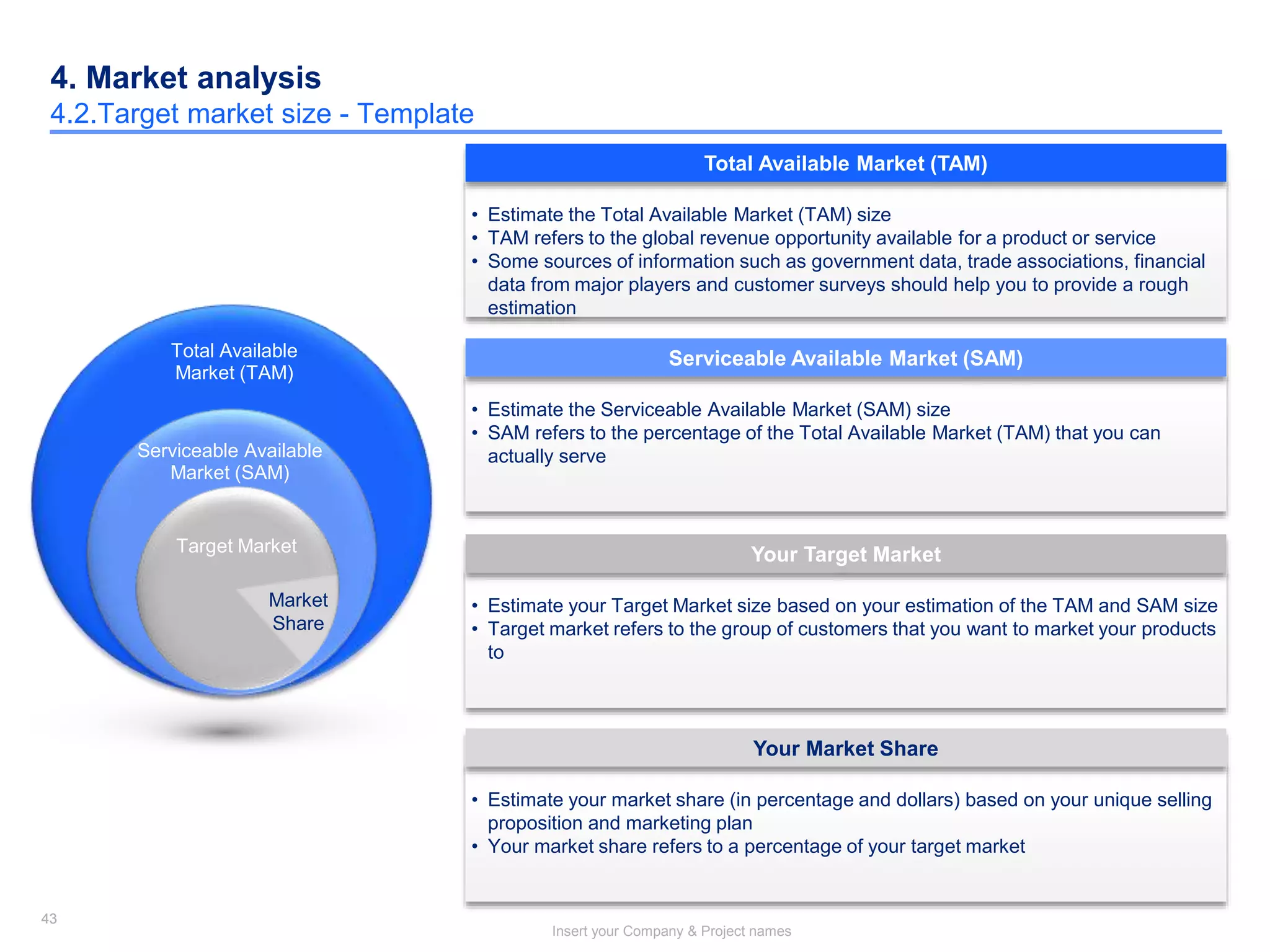 4. Market analysis
4.2.Target market size - Template

Total Available Market (TAM)
Serviceable Available Market (SAM)
Target Market
Market Share

Total Available Market (TAM)

• Estimate the Total Available Market (TAM) size
• TAM refers to the global revenue opportunity available for a product or service
• Some sources of information such as government data, trade associations, financial data from major players and customer surveys should help you to provide a rough estimation

Serviceable Available Market (SAM)

• Estimate the Serviceable Available Market (SAM) size
• SAM refers to the percentage of the Total Available Market (TAM) that you can actually serve

Your Target Market

• Estimate your Target Market size based on your estimation of the TAM and SAM size
• Target market refers to the group of customers that you want to market your products to

Your Market Share

• Estimate your market share (in percentage and dollars) based on your unique selling proposition and marketing plan
• Your market share refers to a percentage of your target market

43

Insert your Company & Project names